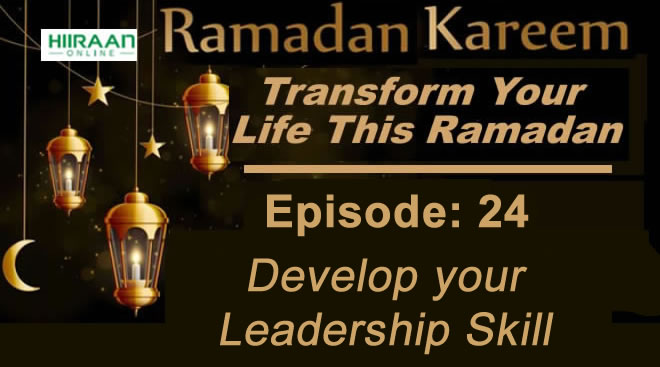 HIIRAAN ONLINE

Ramadan Kareem

Transform Your Life This Ramadan

Episode: 24

Develop your Leadership Skill